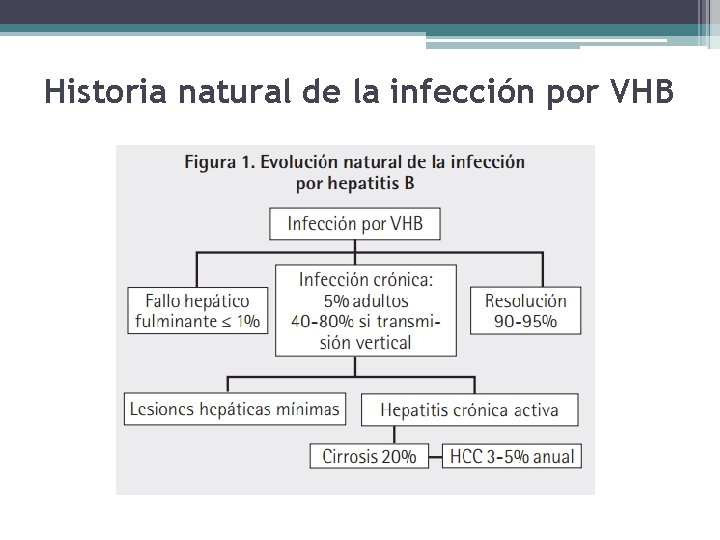 Historia natural de la infección por VHB

Figura 1. Evolución natural de la infección por hepatitis B

Infección por VHB

Fallo hepático fulminante ≤ 1%

Infección crónica: 5% adultos 40-80% si transmisión vertical

Resolución 90-95%

Lesiones hepáticas mínimas

Hepatitis crónica activa

Cirrosis 20%

HCC 3-5% anual